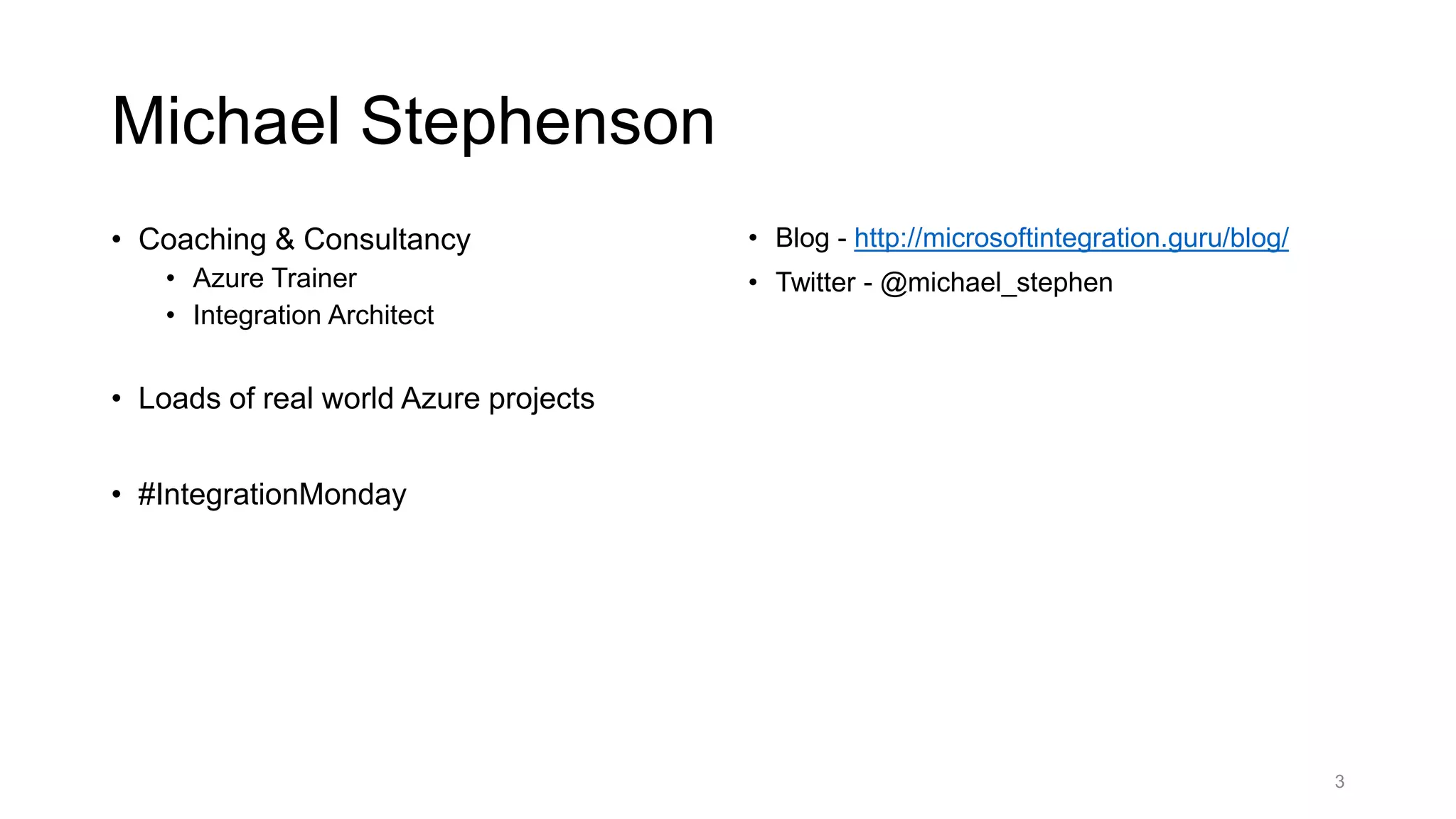 Michael Stephenson

• Coaching & Consultancy
  • Azure Trainer
  • Integration Architect

• Loads of real world Azure projects

• #IntegrationMonday

• Blog - http://microsoftintegration.guru/blog/
• Twitter - @michael_stephen

3